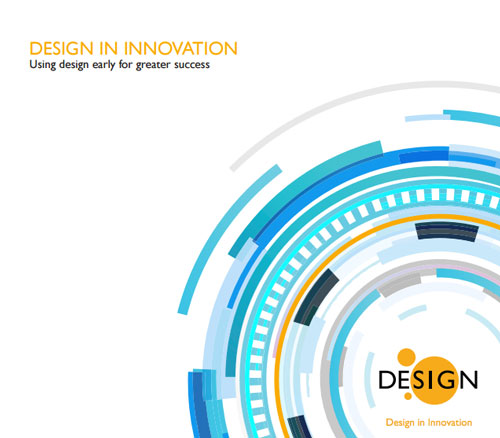 DESIGN IN INNOVATION
Using design early for greater success

DESIGN

Design in Innovation